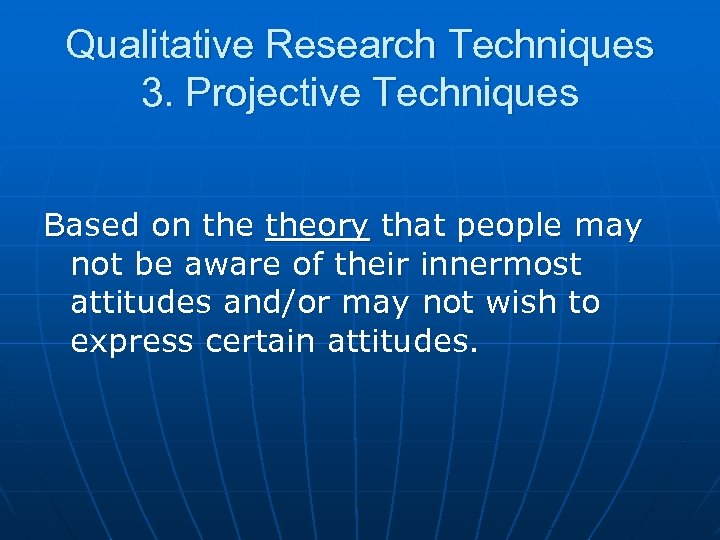 Qualitative Research Techniques
3. Projective Techniques

Based on the theory that people may not be aware of their innermost attitudes and/or may not wish to express certain attitudes.